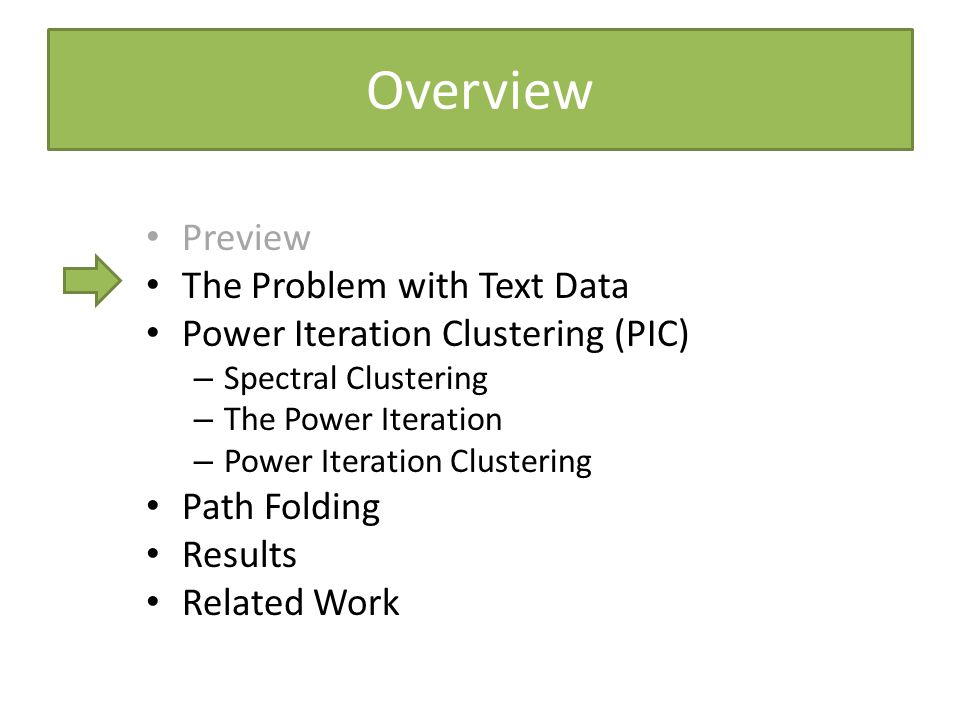 Overview

• Preview
• The Problem with Text Data
• Power Iteration Clustering (PIC)
– Spectral Clustering
– The Power Iteration
– Power Iteration Clustering
• Path Folding
• Results
• Related Work